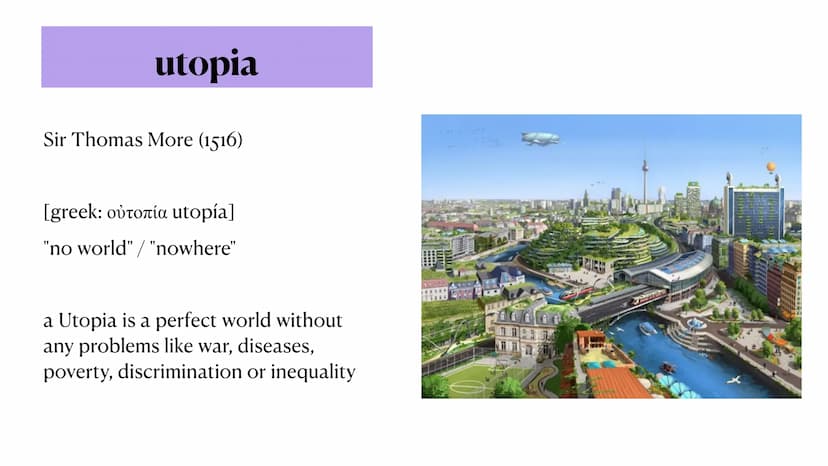 utopia

Sir Thomas More (1516)

[greek: οὐτοπία utopía]

"no world" / "nowhere"

a Utopia is a perfect world without any problems like war, diseases, poverty, discrimination or inequality